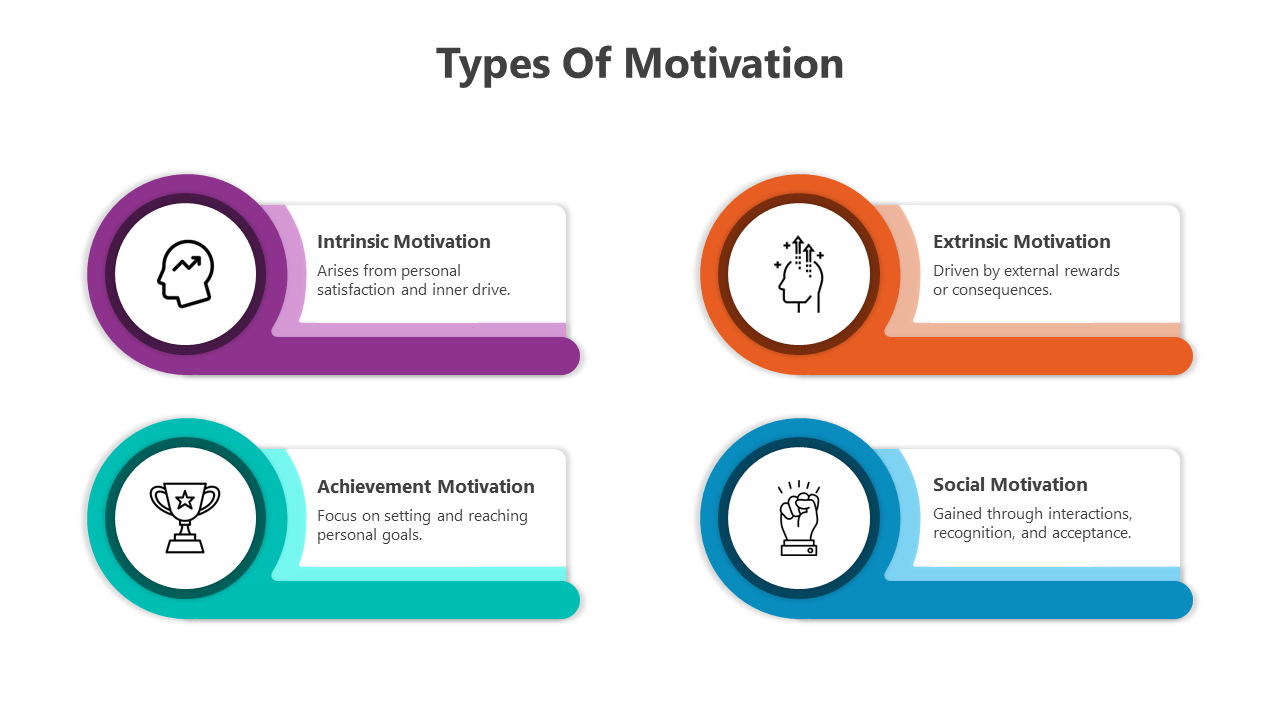 Types Of Motivation

Intrinsic Motivation
Arises from personal satisfaction and inner drive.

Extrinsic Motivation
Driven by external rewards or consequences.

Achievement Motivation
Focus on setting and reaching personal goals.

Social Motivation
Gained through interactions, recognition, and acceptance.